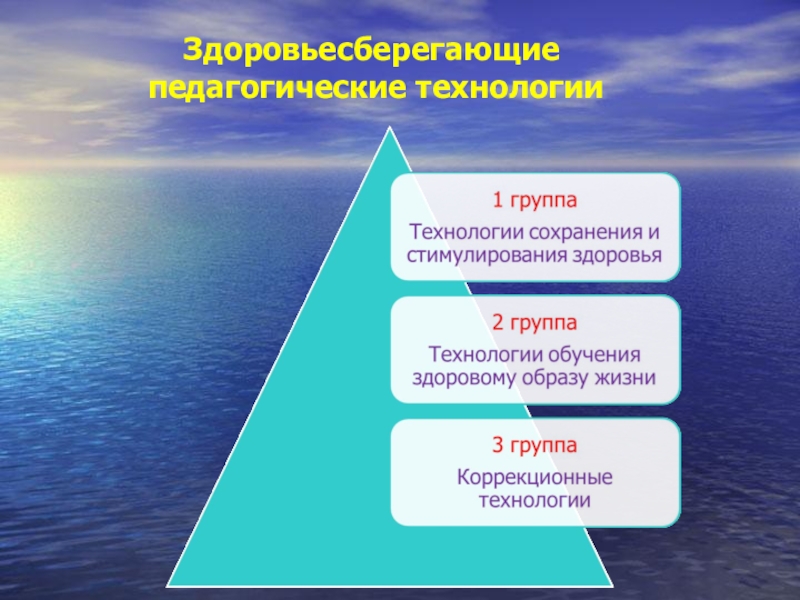 Здоровьесберегающие педагогические технологии

1 группа
Технологии сохранения и стимулирования здоровья

2 группа
Технологии обучения здоровому образу жизни

3 группа
Коррекционные технологии